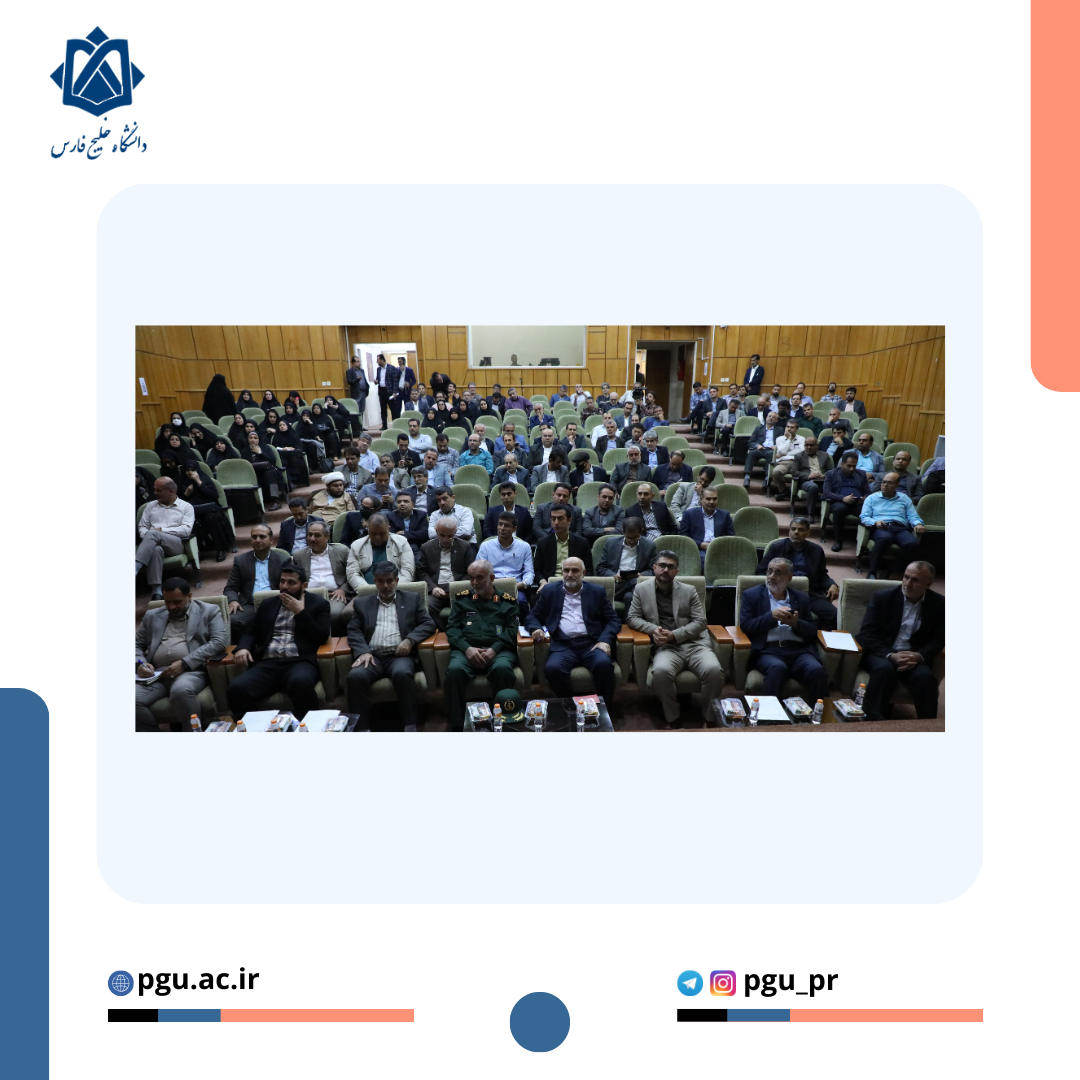 دانشگاه خلیج فارس

pgu.ac.ir

pgu_pr